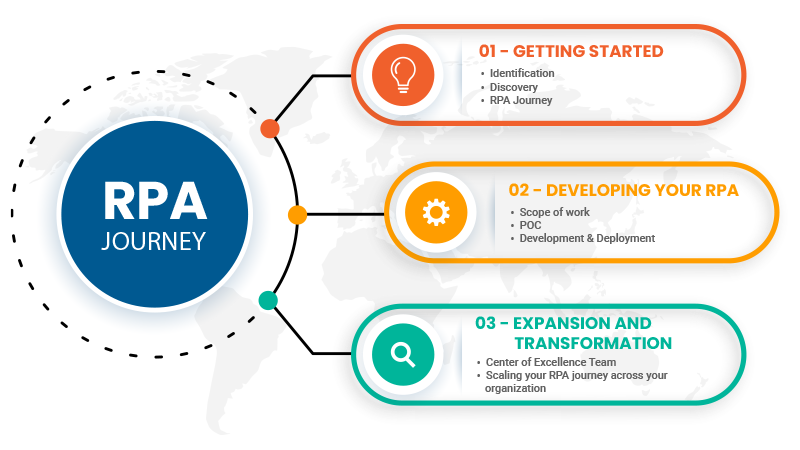 RPA
JOURNEY

01 - GETTING STARTED
• Identification
• Discovery
• RPA Journey

02 - DEVELOPING YOUR RPA
• Scope of work
• POC
• Development & Deployment

03 - EXPANSION AND TRANSFORMATION
• Center of Excellence Team
• Scaling your RPA journey across your organization